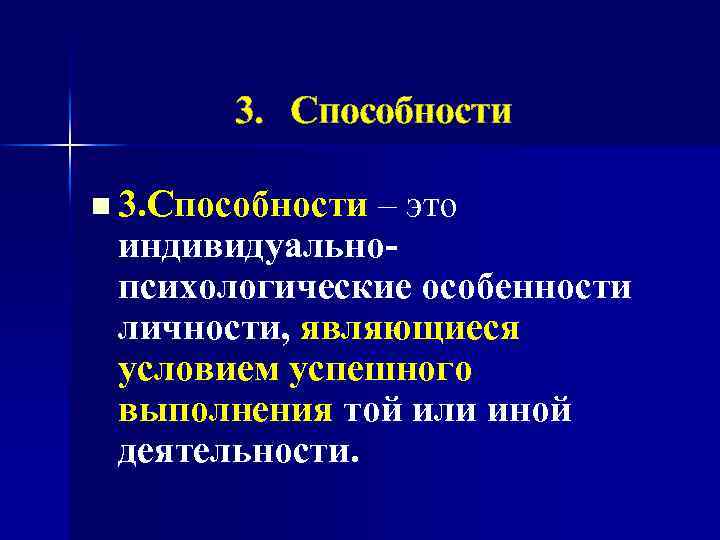 3. Способности

3.Способности – это индивидуально-психологические особенности личности, являющиеся условием успешного выполнения той или иной деятельности.